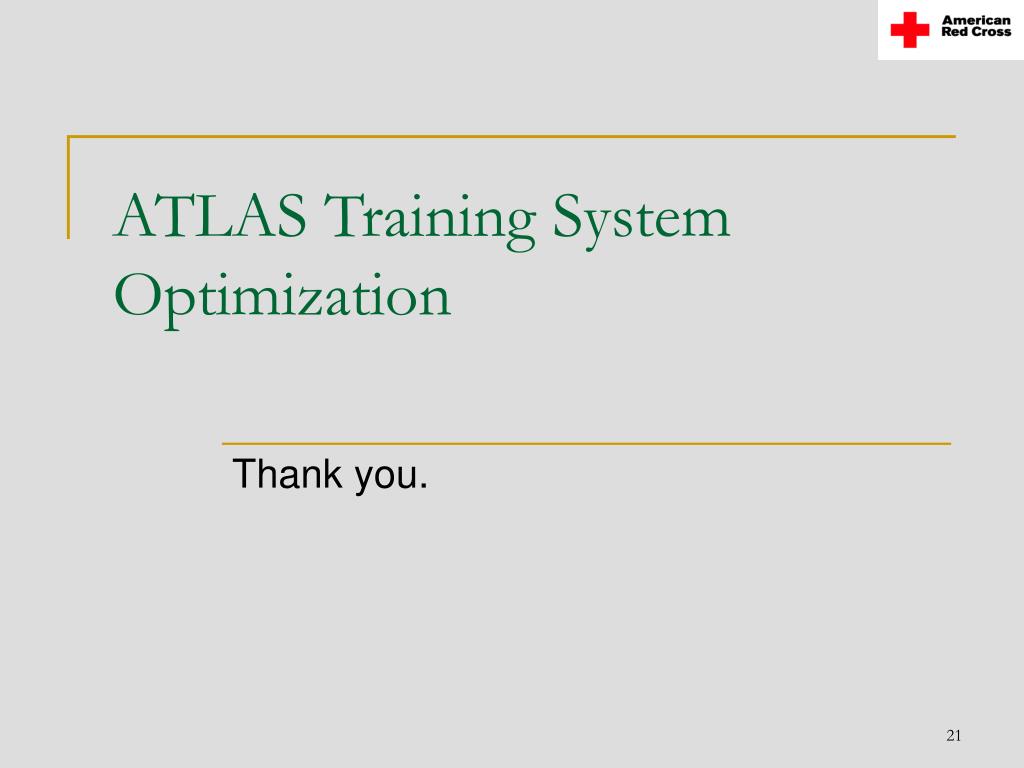 American Red Cross

ATLAS Training System Optimization

Thank you.

21